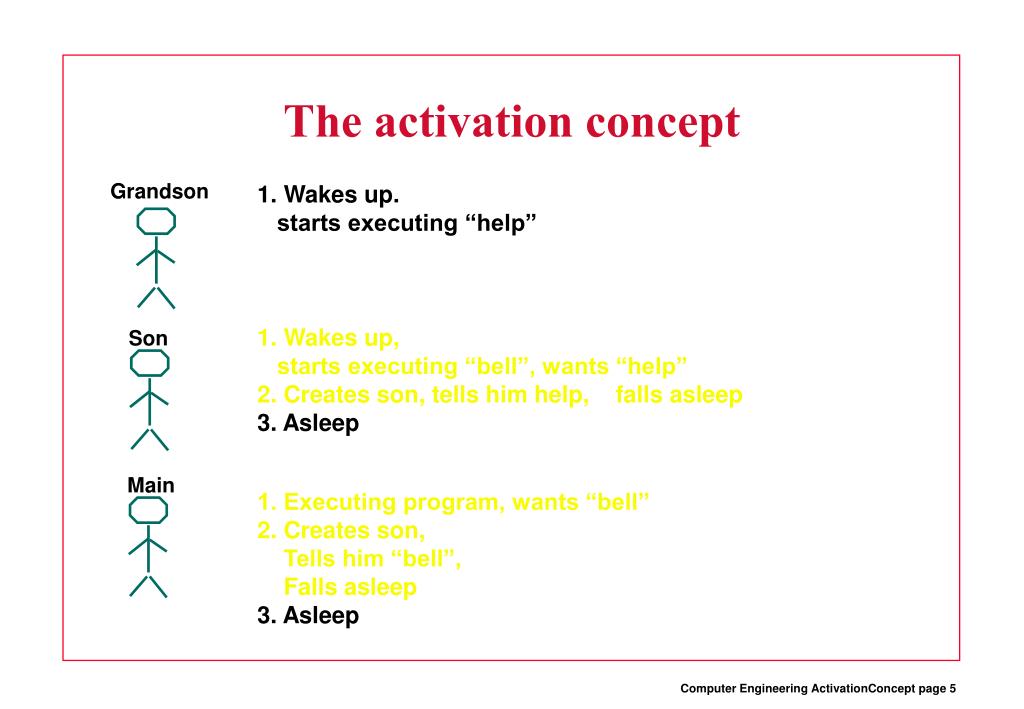 The activation concept

Grandson

1. Wakes up.
starts executing “help”

Son

1. Wakes up,
starts executing “bell”, wants “help”
2. Creates son, tells him help, falls asleep
3. Asleep

Main

1. Executing program, wants “bell”
2. Creates son,
Tells him “bell”,
Falls asleep
3. Asleep

Computer Engineering ActivationConcept page 5